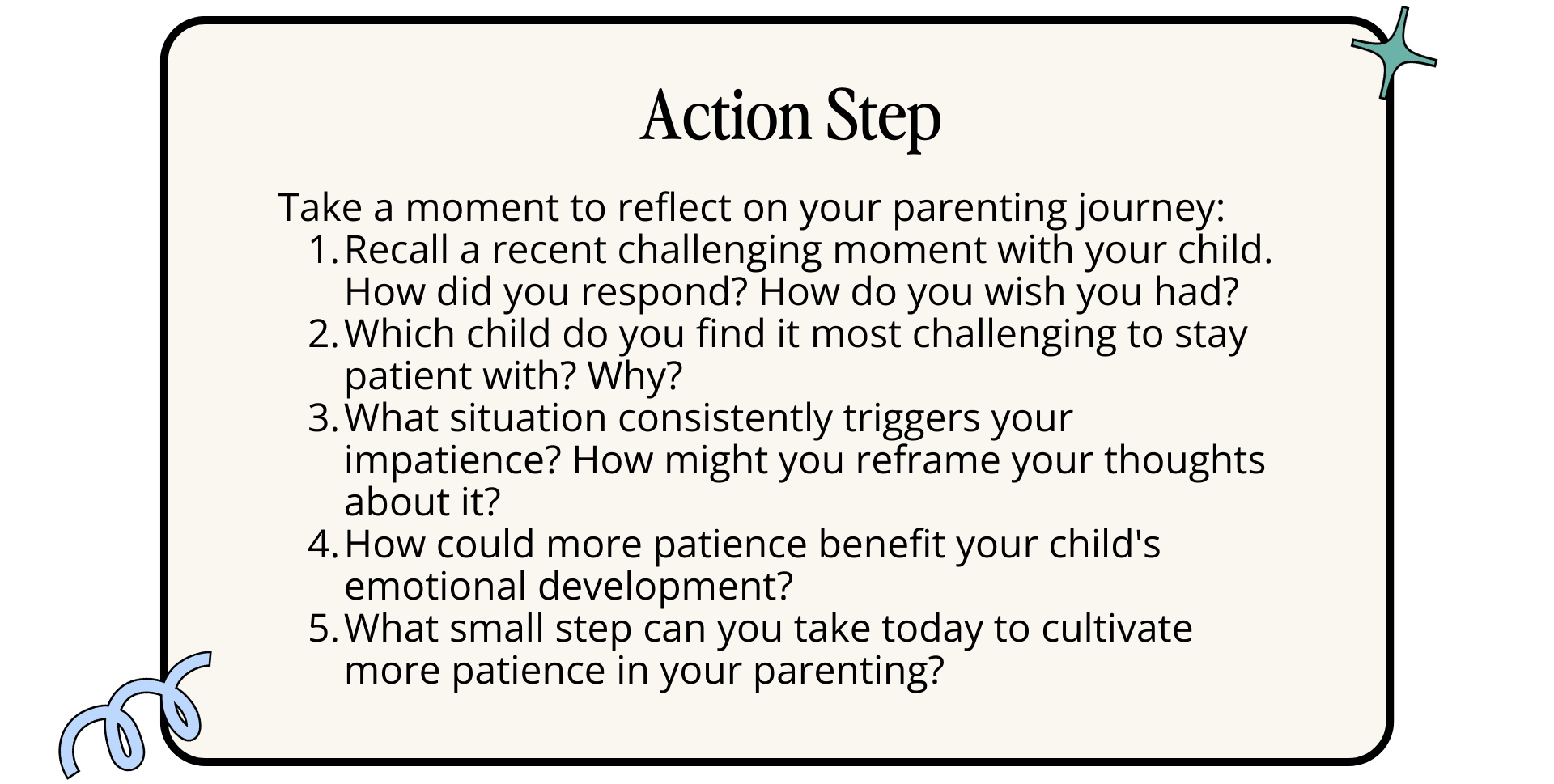 Action Step

Take a moment to reflect on your parenting journey:

1. Recall a recent challenging moment with your child. How did you respond? How do you wish you had?
2. Which child do you find it most challenging to stay patient with? Why?
3. What situation consistently triggers your impatience? How might you reframe your thoughts about it?
4. How could more patience benefit your child's emotional development?
5. What small step can you take today to cultivate more patience in your parenting?